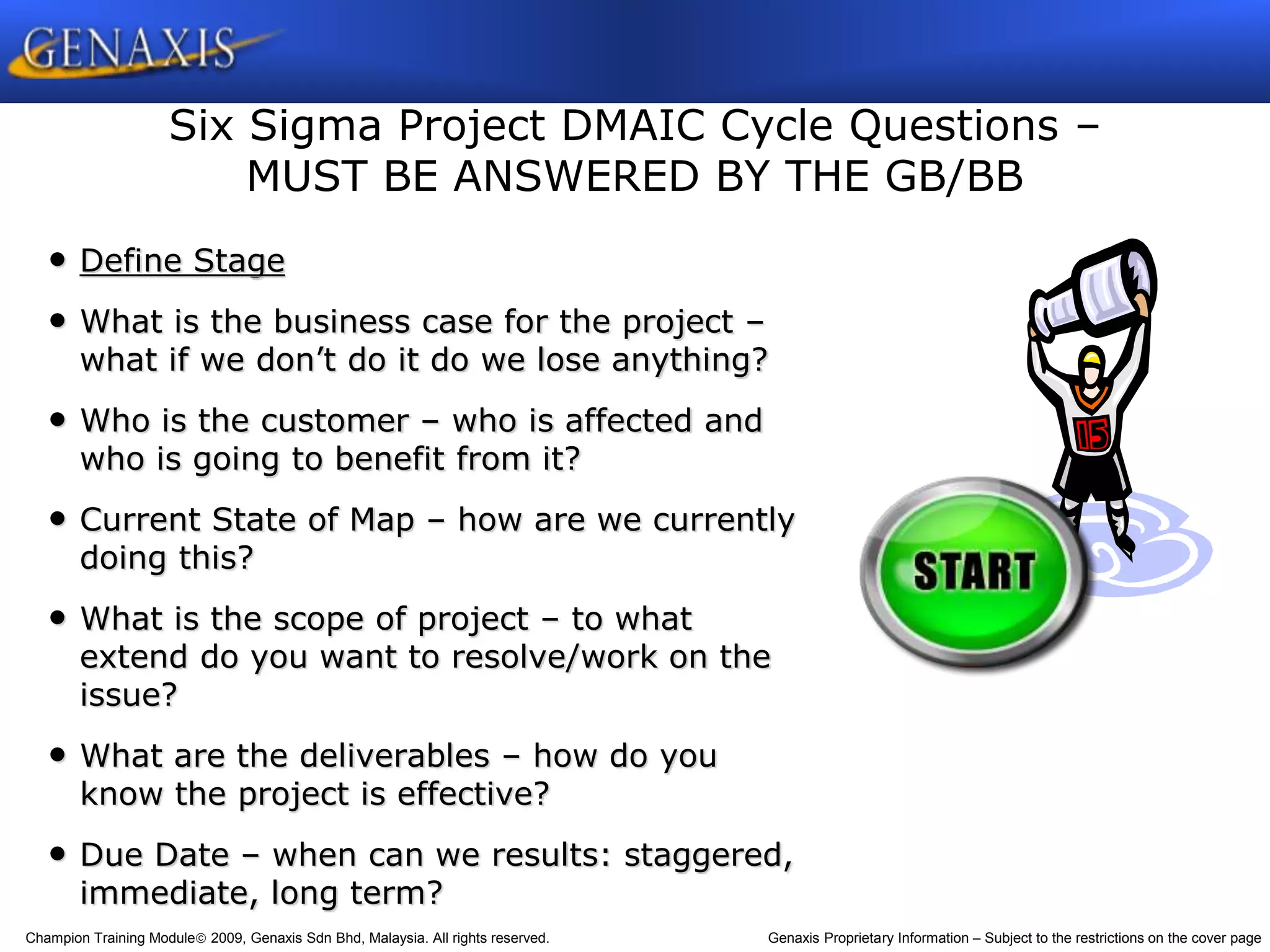 GENAXIS

Six Sigma Project DMAIC Cycle Questions – MUST BE ANSWERED BY THE GB/BB

• Define Stage

• What is the business case for the project – what if we don't do it do we lose anything?

• Who is the customer – who is affected and who is going to benefit from it?

• Current State of Map – how are we currently doing this?

• What is the scope of project – to what extend do you want to resolve/work on the issue?

• What are the deliverables – how do you know the project is effective?

• Due Date – when can we results: staggered, immediate, long term?

15

START

Champion Training Module© 2009, Genaxis Sdn Bhd, Malaysia. All rights reserved.

Genaxis Proprietary Information – Subject to the restrictions on the cover page